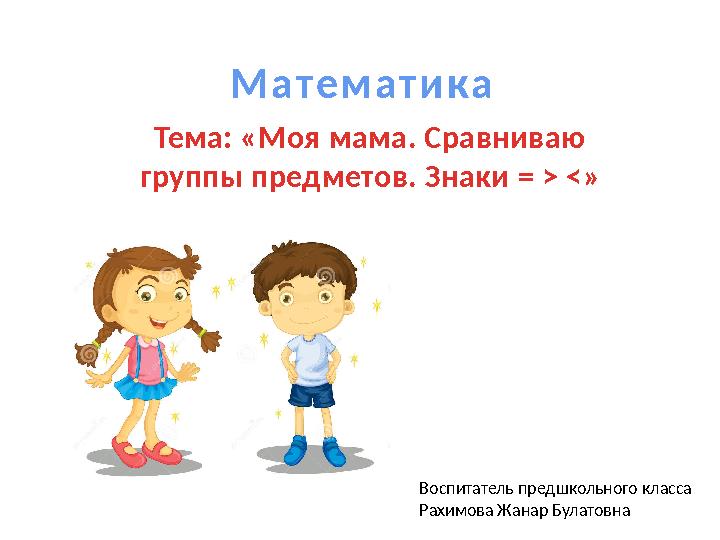 Математика

Тема: «Моя мама. Сравниваю группы предметов. Знаки = > <»

Воспитатель предшкольного класса
Рахимова Жанар Булатовна